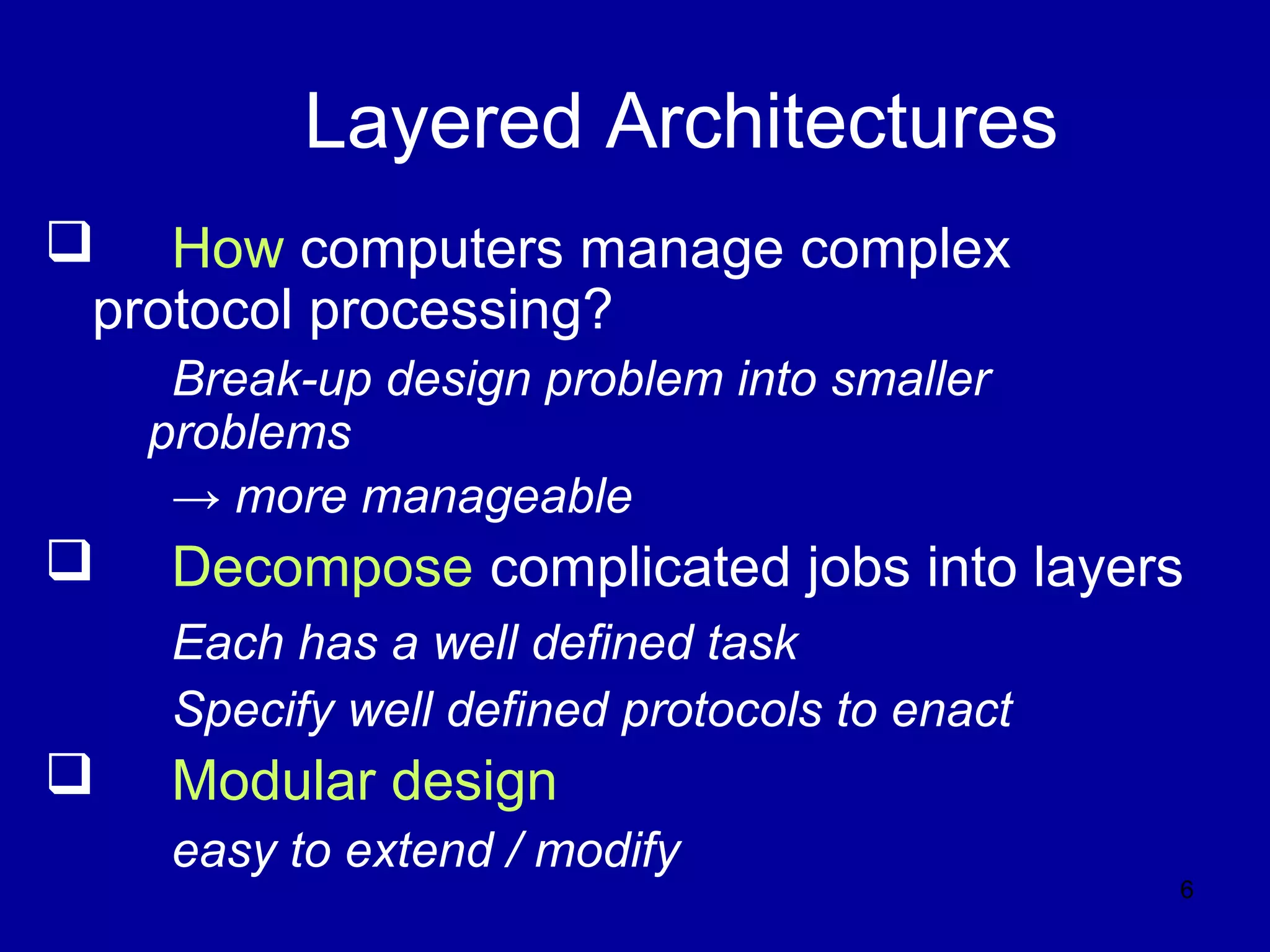 Layered Architectures

❑ How computers manage complex protocol processing?

Break-up design problem into smaller problems

→ more manageable

❑ Decompose complicated jobs into layers

Each has a well defined task

Specify well defined protocols to enact

❑ Modular design

easy to extend / modify

6